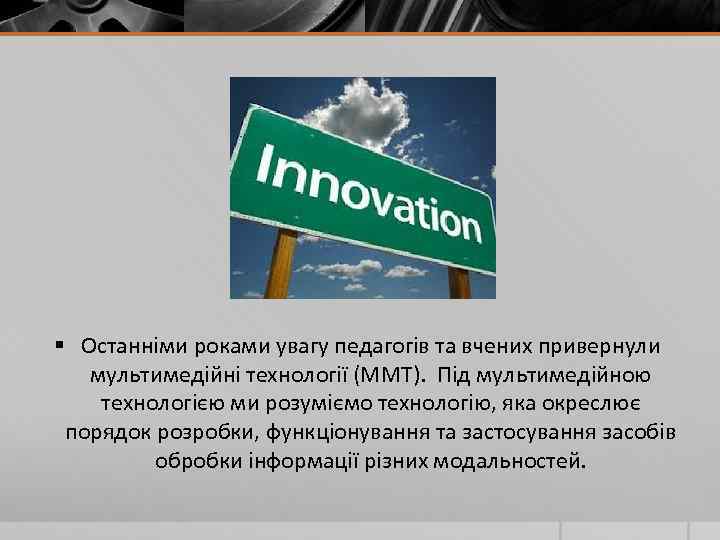 Innovation

▪ Останніми роками увагу педагогів та вчених привернули мультимедійні технології (ММТ). Під мультимедійною технологією ми розуміємо технологію, яка окреслює порядок розробки, функціонування та застосування засобів обробки інформації різних модальностей.